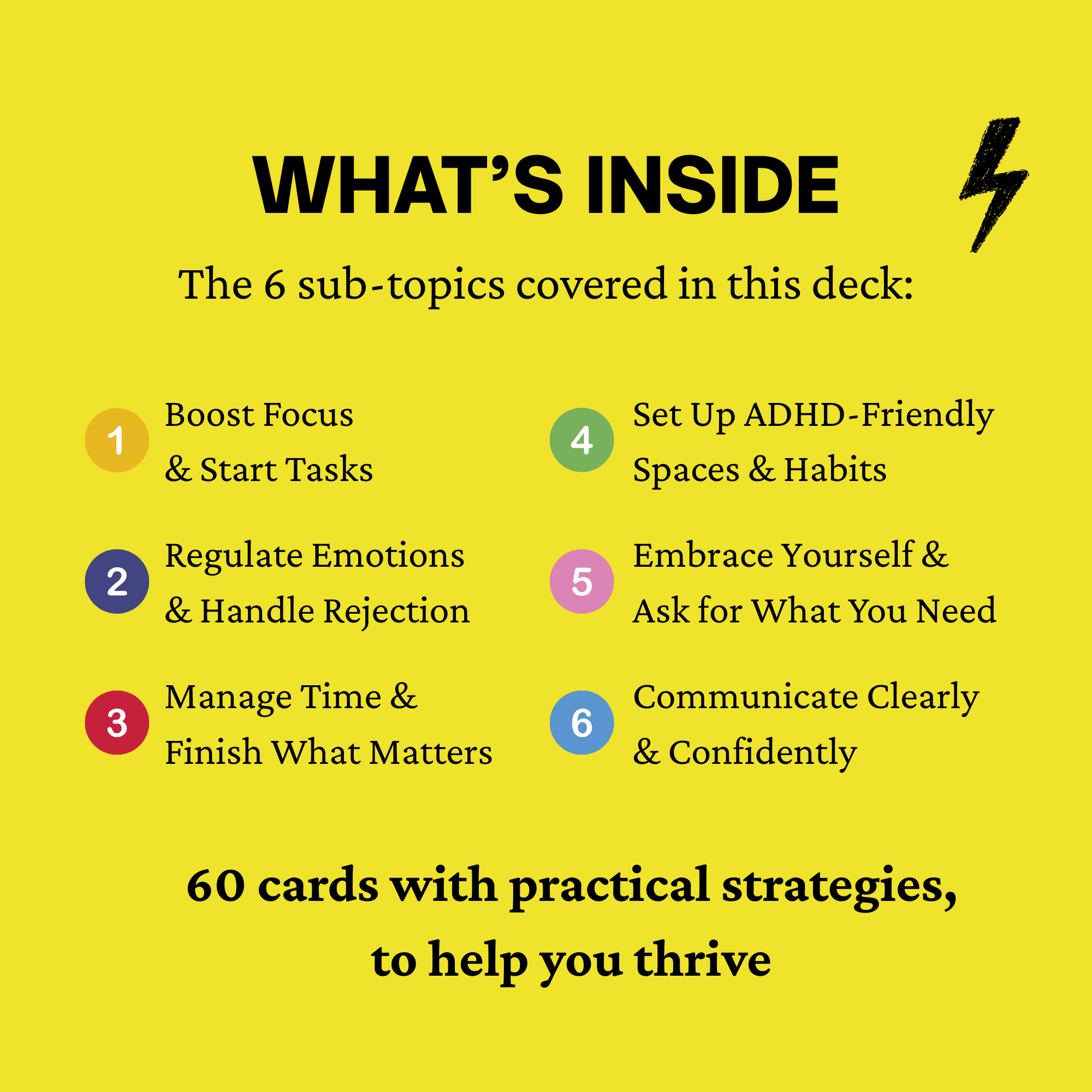 WHAT'S INSIDE

The 6 sub-topics covered in this deck:

1 Boost Focus & Start Tasks

2 Regulate Emotions & Handle Rejection

3 Manage Time & Finish What Matters

4 Set Up ADHD-Friendly Spaces & Habits

5 Embrace Yourself & Ask for What You Need

6 Communicate Clearly & Confidently

60 cards with practical strategies, to help you thrive